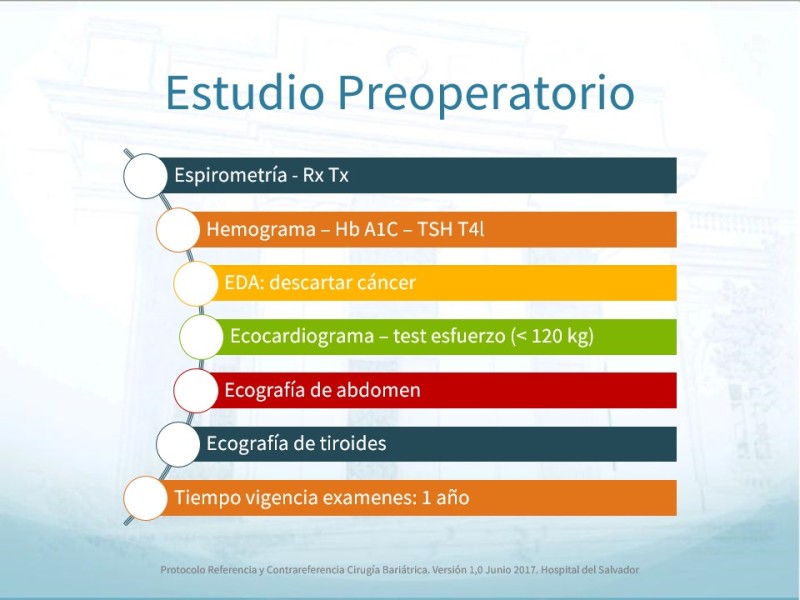 Estudio Preoperatorio

Espirometría - Rx Tx

Hemograma – Hb A1C – TSH T4l

EDA: descartar cáncer

Ecocardiograma – test esfuerzo (< 120 kg)

Ecografía de abdomen

Ecografía de tiroides

Tiempo vigencia examenes: 1 año

Protocolo Referencia y Contrareferencia Cirugía Bariátrica. Versión 1,0 Junio 2017. Hospital del Salvador